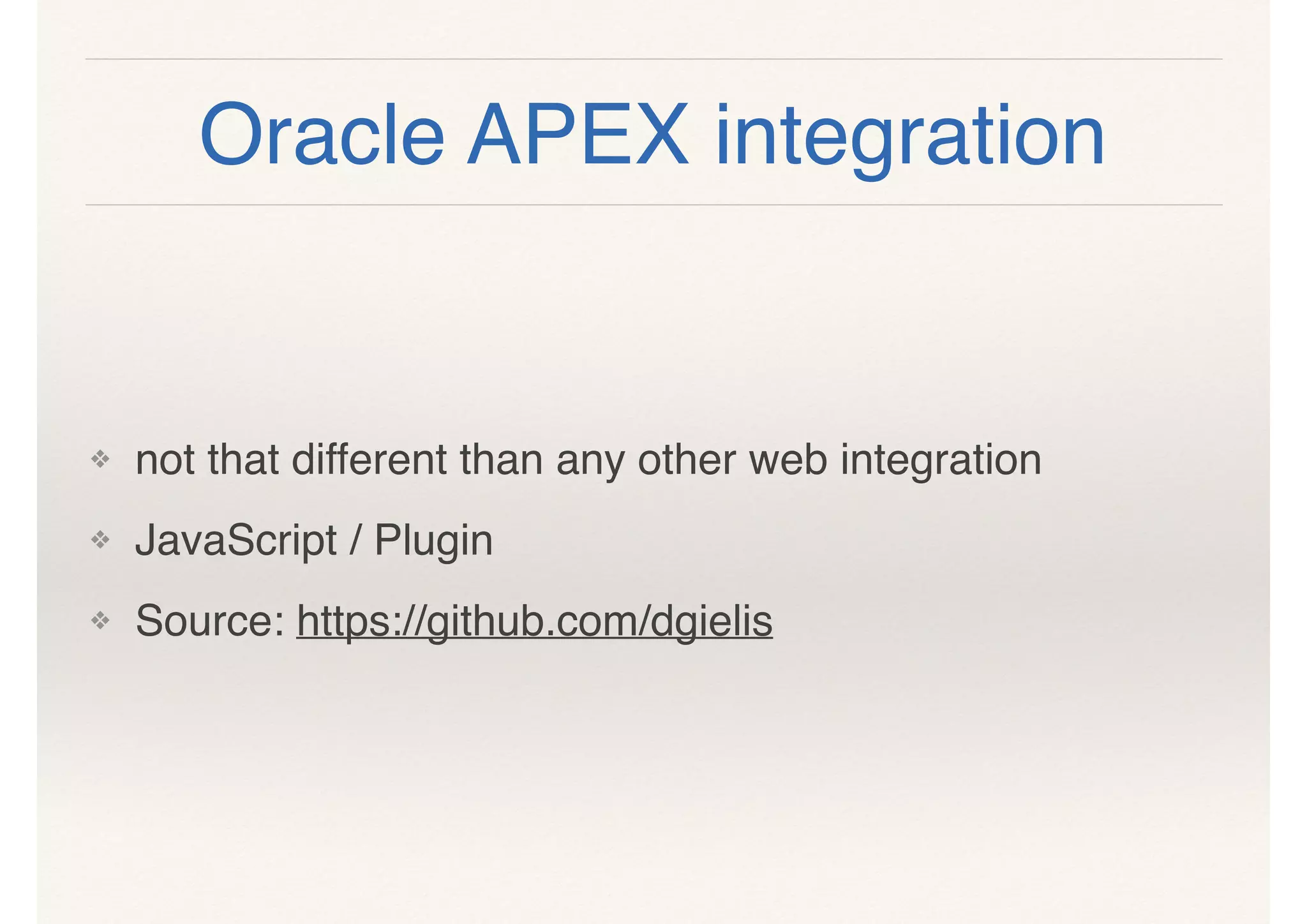 Oracle APEX integration

❖ not that different than any other web integration

❖ JavaScript / Plugin

❖ Source: https://github.com/dgielis